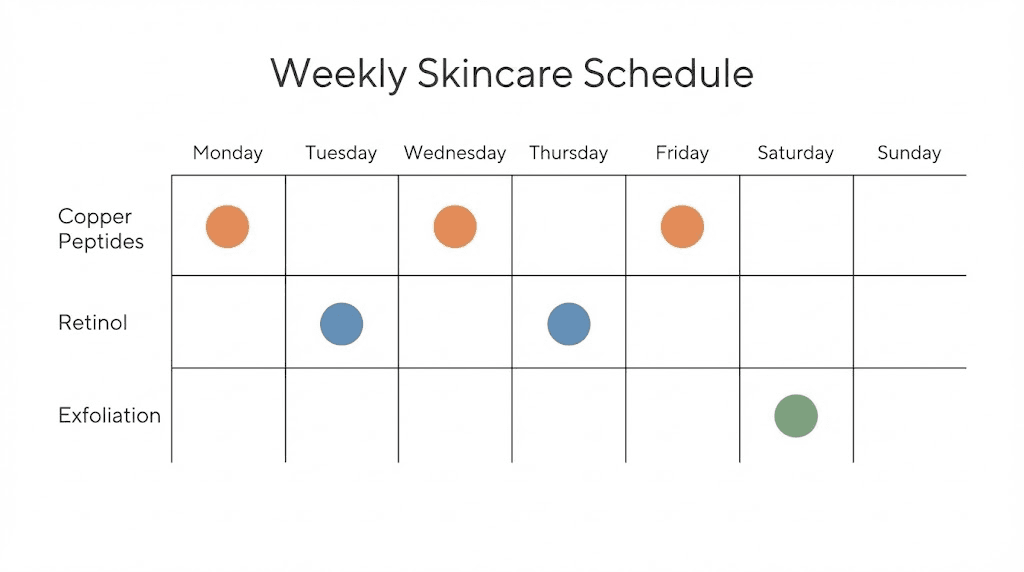 Weekly Skincare Schedule

| | Monday | Tuesday | Wednesday | Thursday | Friday | Saturday | Sunday |
|---|---|---|---|---|---|---|---|
| Copper Peptides | | | | | | | |
| Retinol | | | | | | | |
| Exfoliation | | | | | | | |